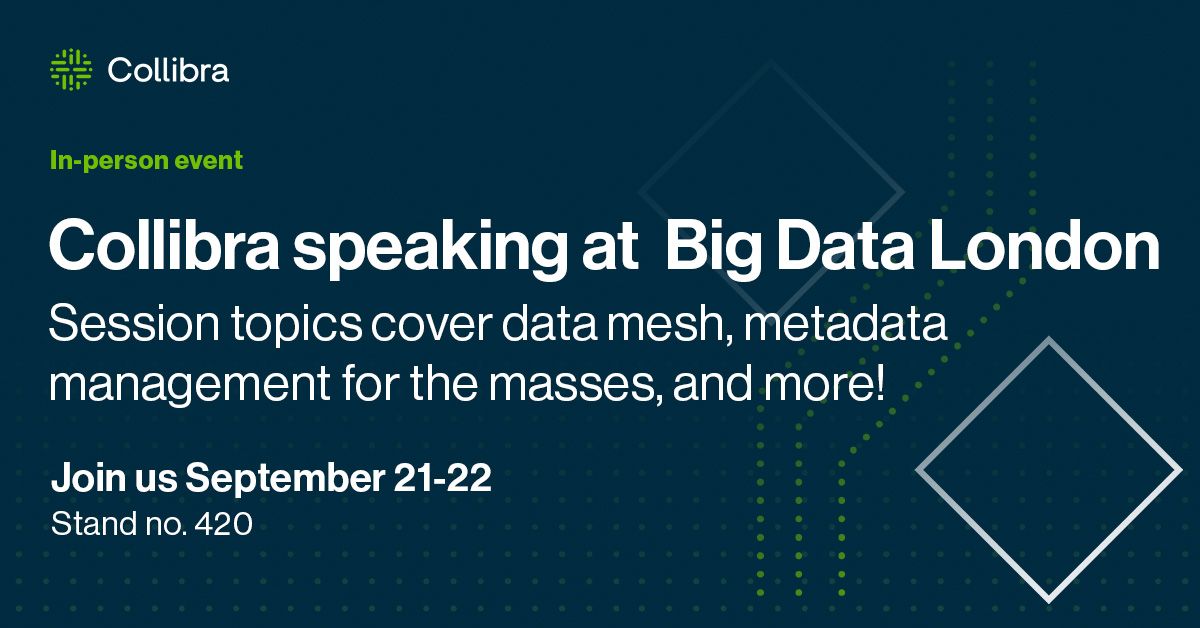 Collibra

In-person event

Collibra speaking at Big Data London

Session topics cover data mesh, metadata management for the masses, and more!

Join us September 21-22

Stand no. 420